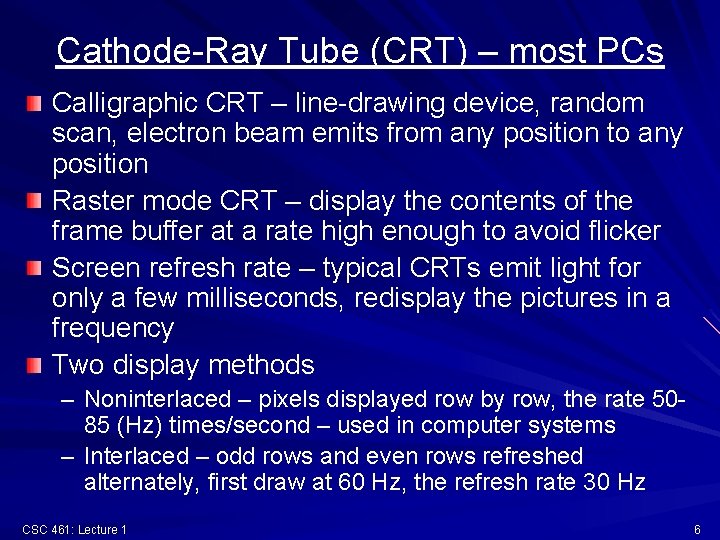 Cathode-Ray Tube (CRT) – most PCs

Calligraphic CRT – line-drawing device, random scan, electron beam emits from any position to any position

Raster mode CRT – display the contents of the frame buffer at a rate high enough to avoid flicker

Screen refresh rate – typical CRTs emit light for only a few milliseconds, redisplay the pictures in a frequency

Two display methods

– Noninterlaced – pixels displayed row by row, the rate 50-85 (Hz) times/second – used in computer systems

– Interlaced – odd rows and even rows refreshed alternately, first draw at 60 Hz, the refresh rate 30 Hz

CSC 461: Lecture 1

6